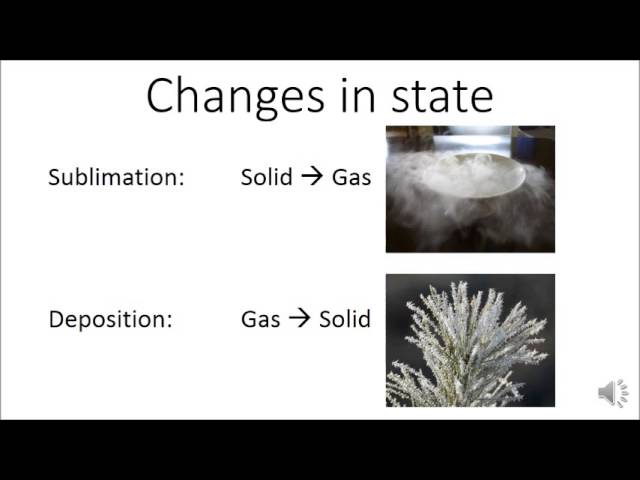 Changes in state

Sublimation: Solid → Gas

Deposition: Gas → Solid